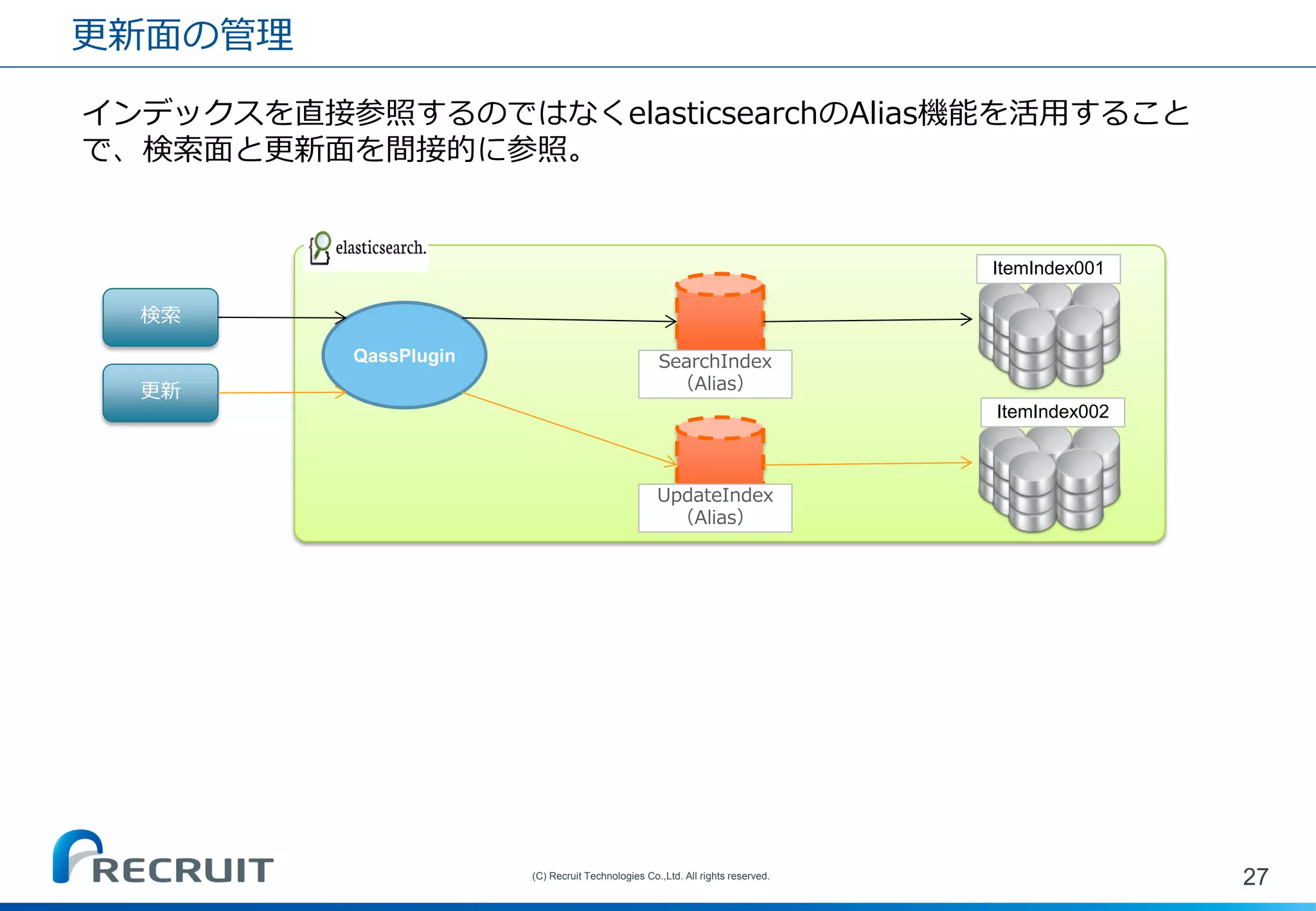 更新面の管理

インデックスを直接参照するのではなくelasticsearchのAlias機能を活用することで、検索面と更新面を間接的に参照。

elasticsearch.

検索

更新

QassPlugin

SearchIndex (Alias)

UpdateIndex (Alias)

ItemIndex001

ItemIndex002

RECRUIT

(C) Recruit Technologies Co.,Ltd. All rights reserved.

27